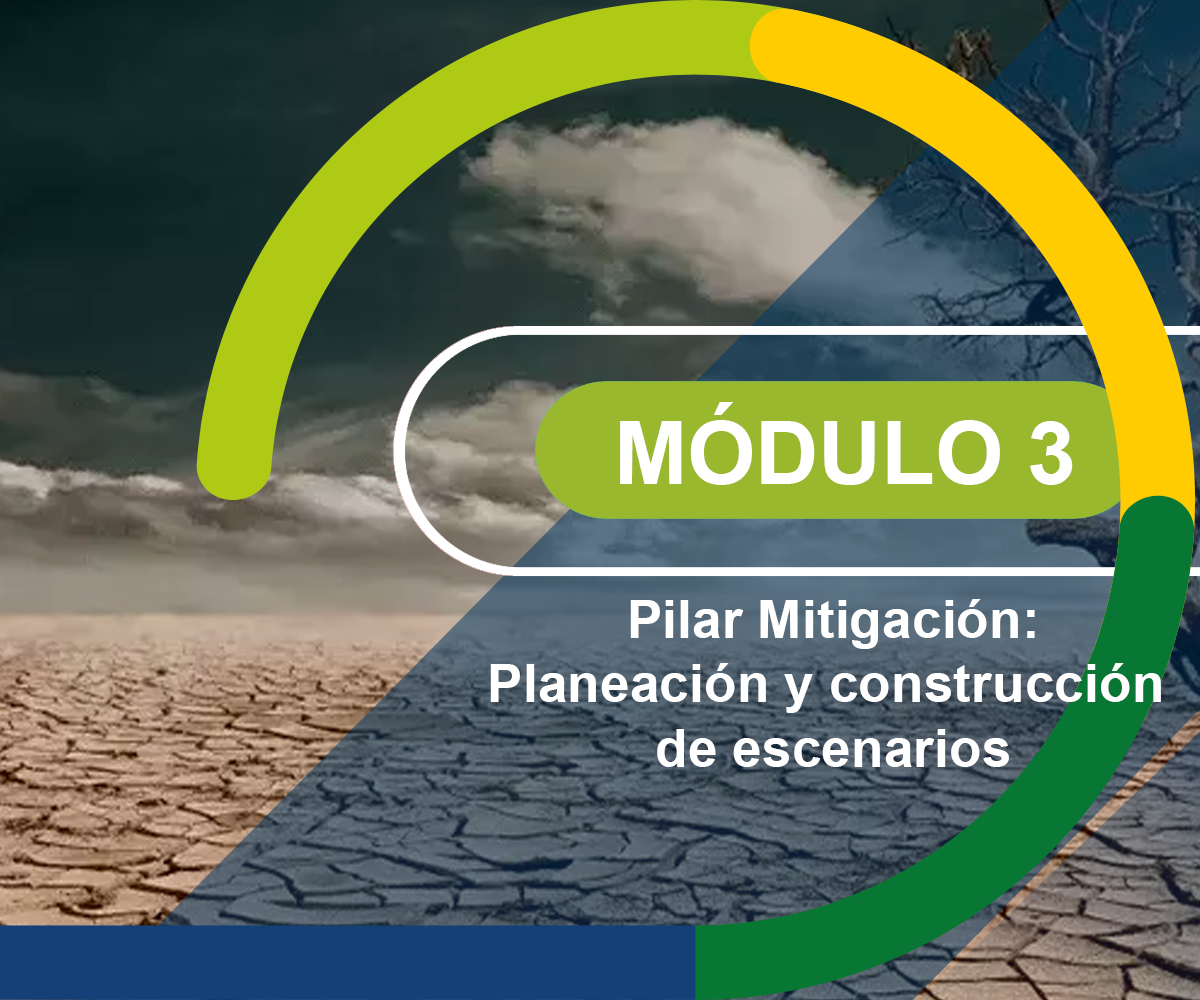 MÓDULO 3

Pilar Mitigación: Planeación y construcción de escenarios